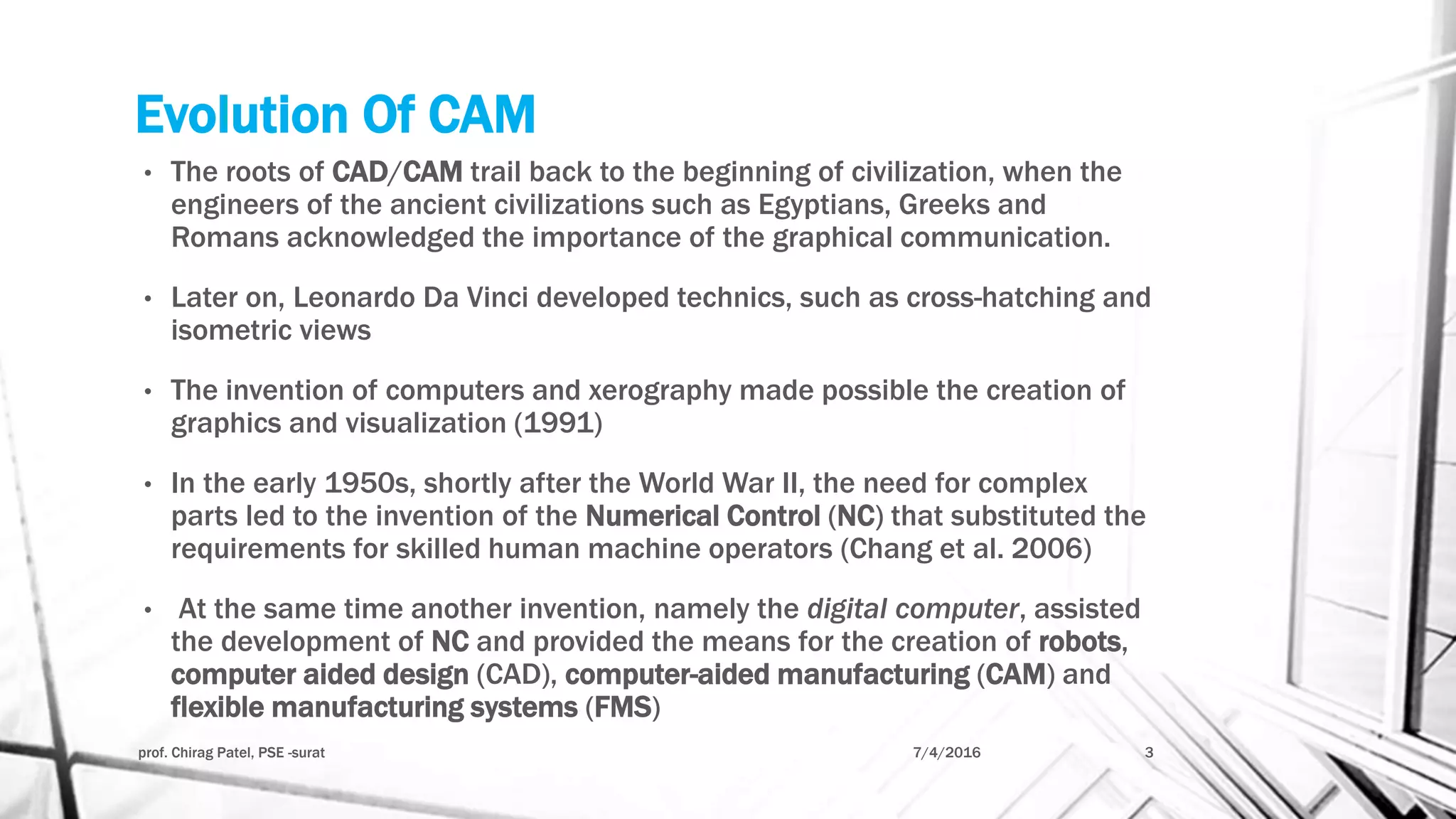 Evolution Of CAM

• The roots of CAD/CAM trail back to the beginning of civilization, when the engineers of the ancient civilizations such as Egyptians, Greeks and Romans acknowledged the importance of the graphical communication.

• Later on, Leonardo Da Vinci developed technics, such as cross-hatching and isometric views

• The invention of computers and xerography made possible the creation of graphics and visualization (1991)

• In the early 1950s, shortly after the World War II, the need for complex parts led to the invention of the Numerical Control (NC) that substituted the requirements for skilled human machine operators (Chang et al. 2006)

• At the same time another invention, namely the digital computer, assisted the development of NC and provided the means for the creation of robots, computer aided design (CAD), computer-aided manufacturing (CAM) and flexible manufacturing systems (FMS)

prof. Chirag Patel, PSE -surat 7/4/2016 3